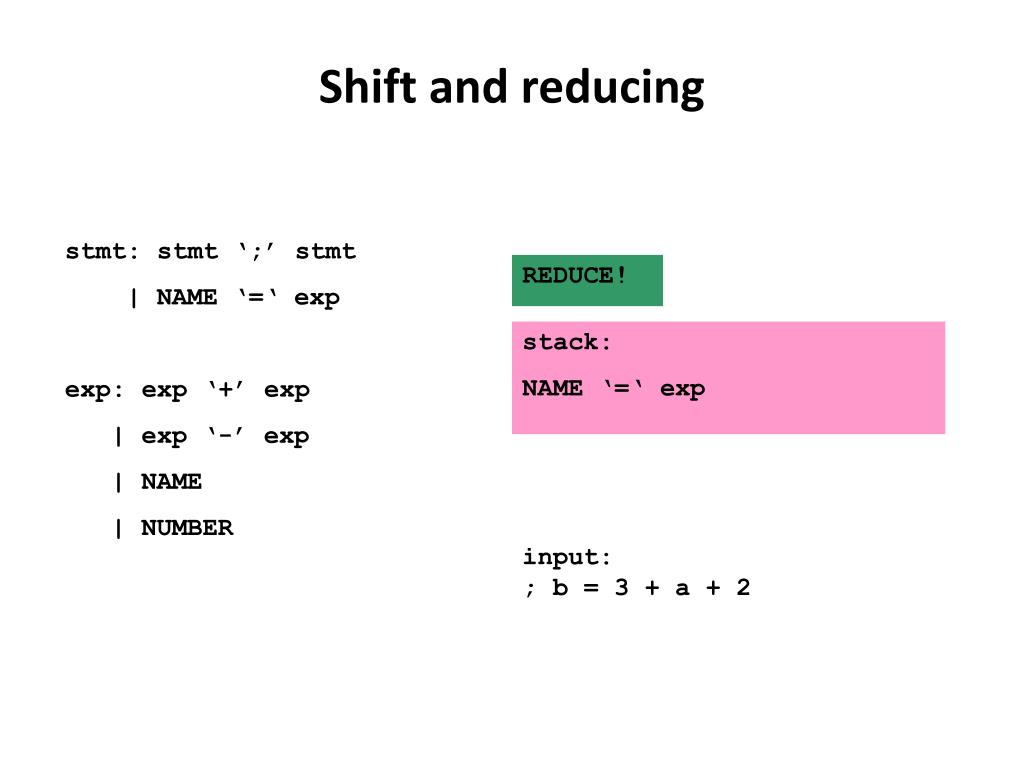 Shift and reducing

stmt: stmt ‘;’ stmt
| NAME ‘=‘ exp

exp: exp ‘+’ exp
| exp ‘-’ exp
| NAME
| NUMBER

REDUCE!

stack:
NAME ‘=‘ exp

input:
; b = 3 + a + 2